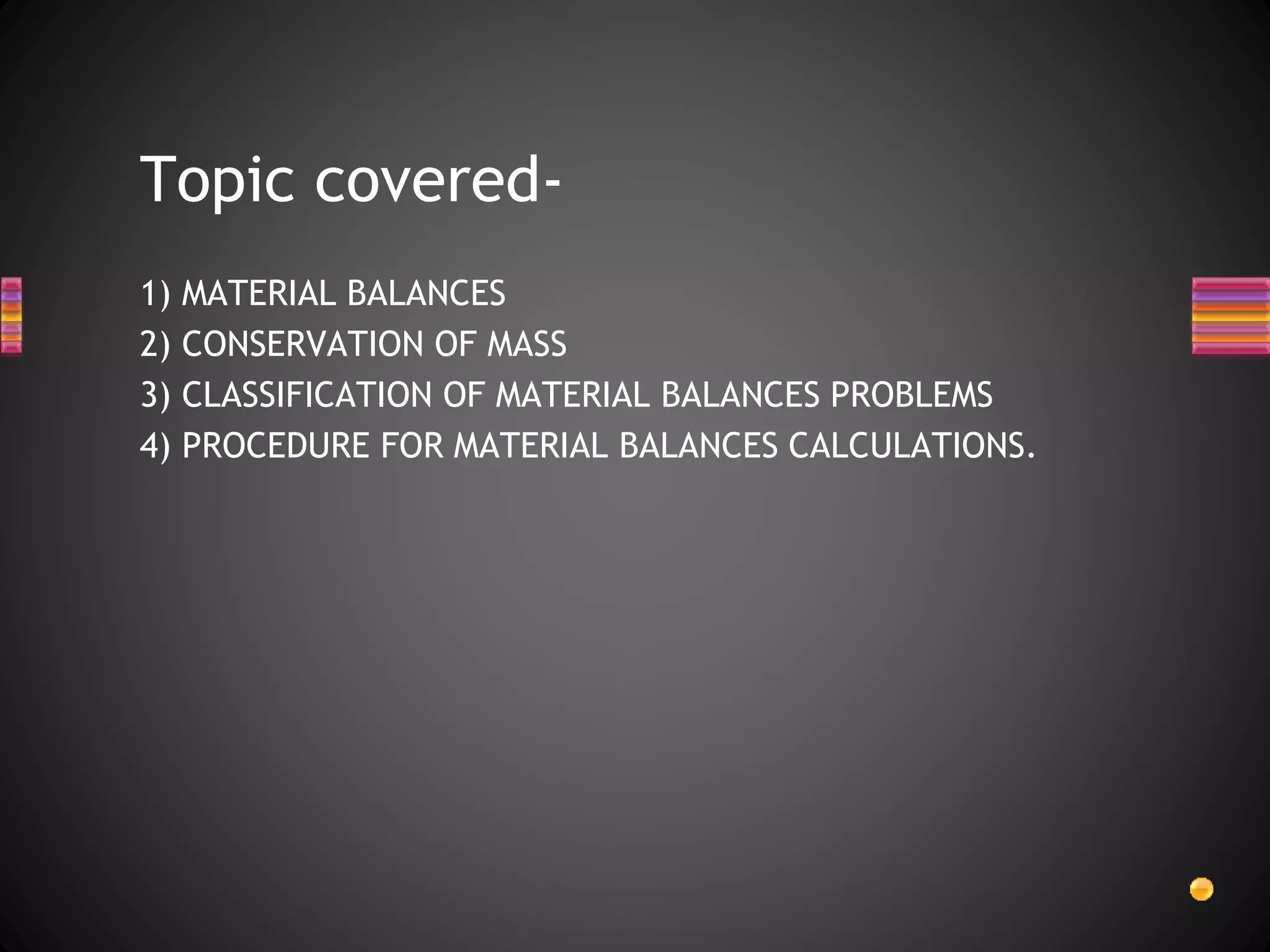 Topic covered-

1) MATERIAL BALANCES
2) CONSERVATION OF MASS
3) CLASSIFICATION OF MATERIAL BALANCES PROBLEMS
4) PROCEDURE FOR MATERIAL BALANCES CALCULATIONS.